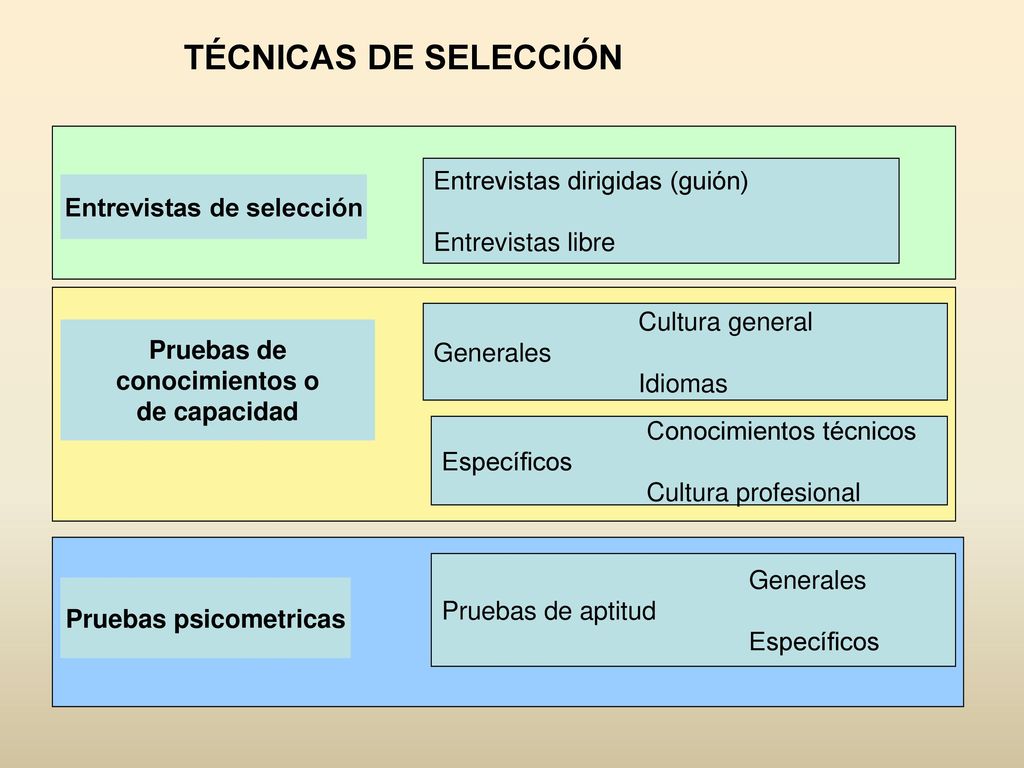 TÉCNICAS DE SELECCIÓN

Entrevistas de selección

Entrevistas dirigidas (guión)

Entrevistas libre

Pruebas de conocimientos o de capacidad

Cultura general
Generales
Idiomas

Conocimientos técnicos
Específicos
Cultura profesional

Pruebas psicometricas

Generales
Pruebas de aptitud
Específicos